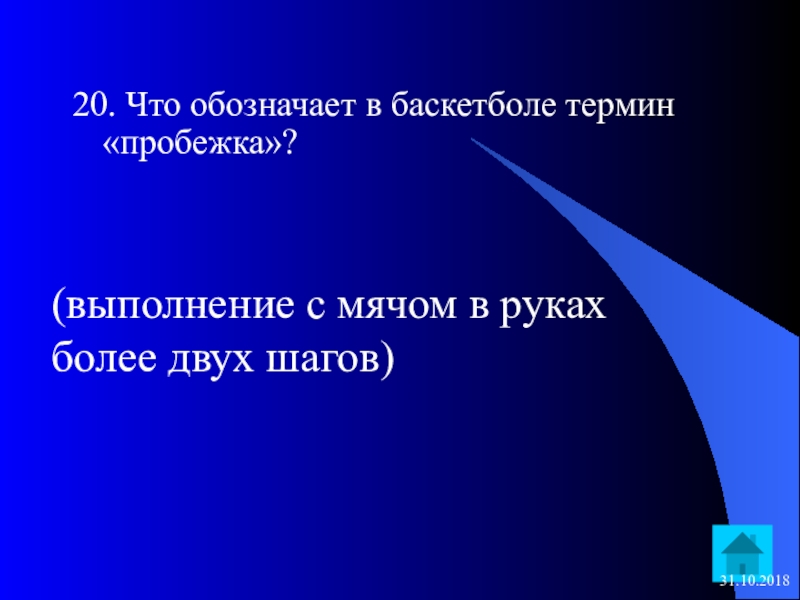 20. Что обозначает в баскетболе термин «пробежка»?

(выполнение с мячом в руках более двух шагов)

31.10.2018